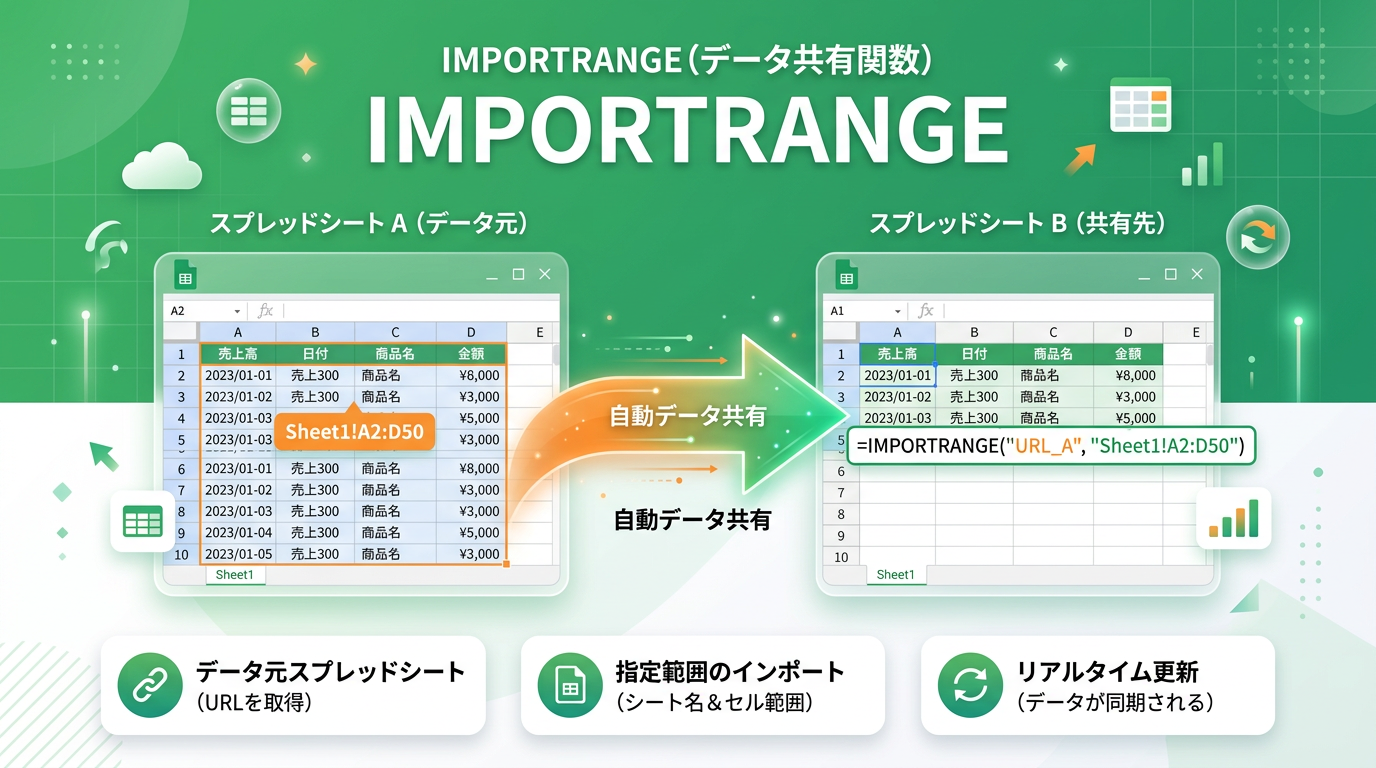 IMPORTRANGE（データ共有関数）

IMPORTRANGE

スプレッドシート A（データ元）

A2 fx

| | A | B | C | D | E |
|---|---|---|---|---|---|
| 1 | 売上高 | 日付 | 商品名 | 金額 | |
| 2 | 2023/01-01 | 売上300 | 商品名 | ¥8,000 | |
| 3 | 2023/01-02 | 売上300 | 商品名 | ¥3,000 | |
| 4 | 2023/01-03 | | | ¥5,000 | |
| 5 | 2023/01-03 | | | ¥3,000 | |
| 6 | 2023/01-01 | 売上300 | 商品名 | ¥8,000 | |
| 7 | 2023/01-02 | 売上300 | 商品名 | ¥3,000 | |
| 8 | 2023/01-03 | 売上300 | 商品名 | ¥3,000 | |
| 9 | 2023/01-04 | 売上300 | 商品名 | ¥5,000 | |
| 10 | 2023/01-05 | 売上300 | 商品名 | ¥3,000 | |

Sheet1!A2:D50

Sheet1

自動データ共有

自動データ共有

スプレッドシート B（共有先）

A1 fx

| | A | B | C | D | E |
|---|---|---|---|---|---|
| 1 | 売上高 | 日付 | 商品名 | 金額 | |
| 2 | 2023/01-01 | 売上300 | 商品名 | ¥8,000 | |
| 3 | 2023/01-02 | 売上300 | 商品名 | ¥3,000 | |
| 4 | 2023/01-03 | 売上300 | 商品名 | ¥5,000 | |
| 5 | | | | | |
| 6 | | | | | |
| 7 | | | | | |
| 8 | | | | | |
| 9 | | | | | |
| 10 | | | | | |

=IMPORTRANGE("URL_A", "Sheet1!A2:D50")

Sheet1

データ元スプレッドシート
（URLを取得）

指定範囲のインポート
（シート名＆セル範囲）

リアルタイム更新
（データが同期される）